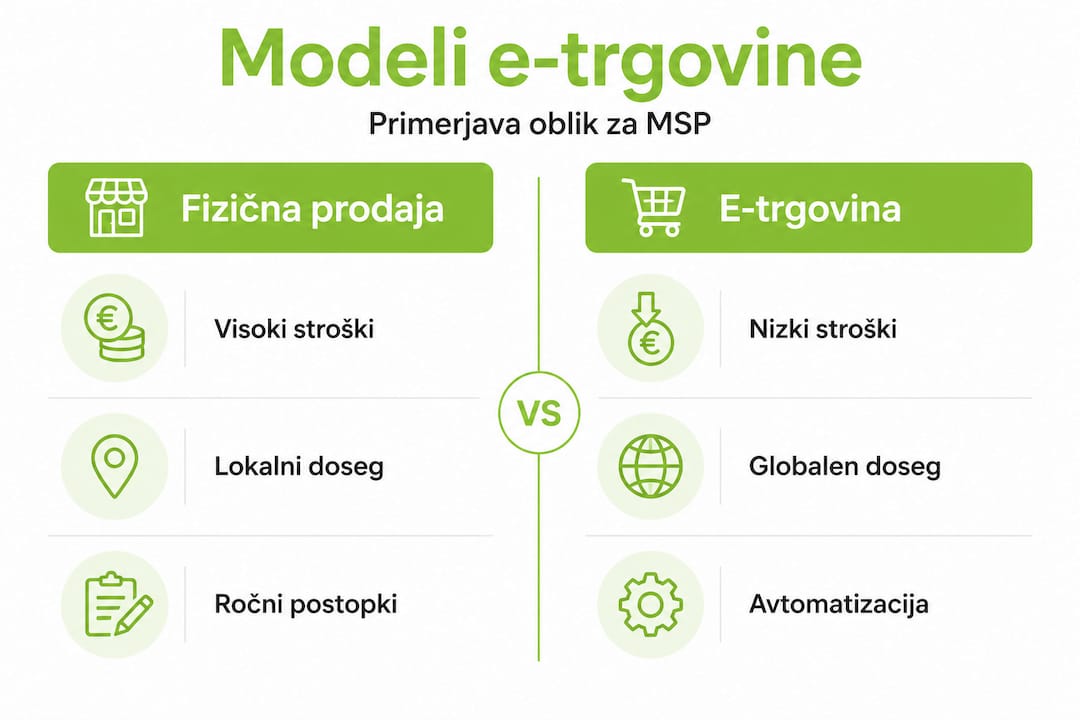 Modeli e-trgovine

Primerjava oblik za MSP

Fizična prodaja

Visoki stroški

Lokalni doseg

Ročni postopki

VS

E-trgovina

Nizki stroški

Globalen doseg

Avtomatizacija